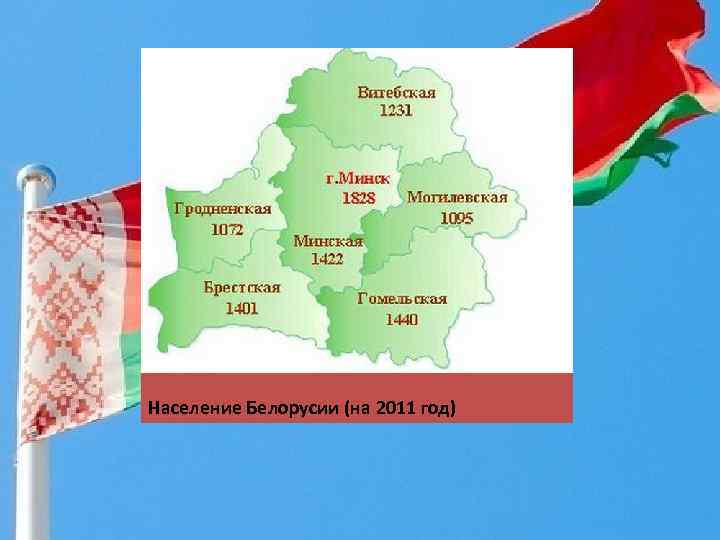 Витебская
1231

г.Минск
1828

Могилевская
1095

Гродненская
1072

Минская
1422

Брестская
1401

Гомельская
1440

Население Белорусии (на 2011 год)